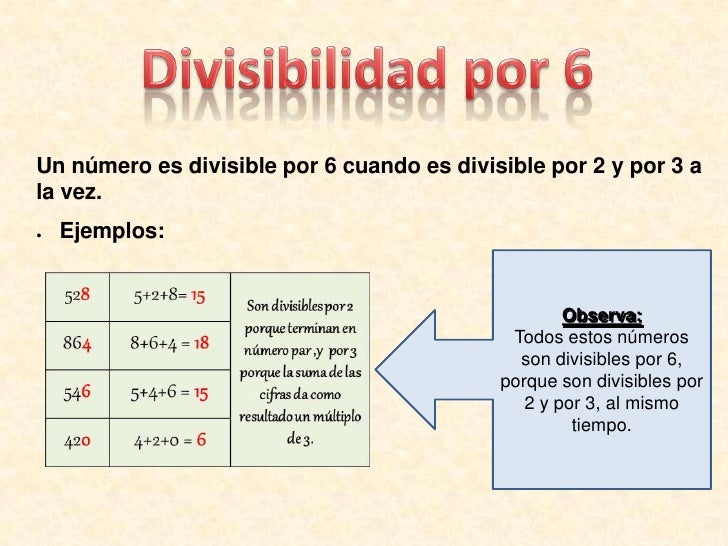 Divisibilidad por 6

Un número es divisible por 6 cuando es divisible por 2 y por 3 a la vez.

• Ejemplos:

| 528 | 5+2+8= 15 | Son divisibles por 2 porque terminan en número par ,y por 3 porque la suma de las cifras da como resultado un múltiplo de 3. |
|---|---|---|
| 864 | 8+6+4 = 18 | |
| 546 | 5+4+6 = 15 | |
| 420 | 4+2+0 = 6 | |

Observa:
Todos estos números son divisibles por 6, porque son divisibles por 2 y por 3, al mismo tiempo.